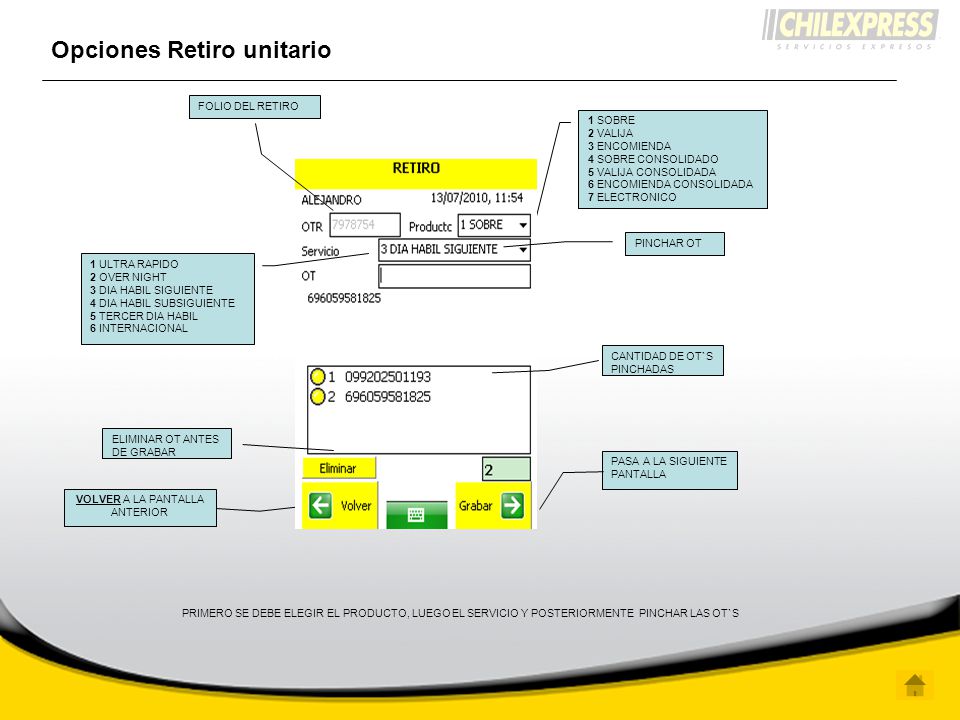 CHILEXPRESS
SERVICIOS EXPRESOS

Opciones Retiro unitario

FOLIO DEL RETIRO

1 SOBRE
2 VALIJA
3 ENCOMIENDA
4 SOBRE CONSOLIDADO
5 VALIJA CONSOLIDADA
6 ENCOMIENDA CONSOLIDADA
7 ELECTRONICO

RETIRO
ALEJANDRO 13/07/2010, 11:54
OTR 7978754 Productc 1 SOBRE
Servicio 3 DIA HABIL SIGUIENTE
OT
696059581825

PINCHAR OT

1 ULTRA RAPIDO
2 OVER NIGHT
3 DIA HABIL SIGUIENTE
4 DIA HABIL SUBSIGUIENTE
5 TERCER DIA HABIL
6 INTERNACIONAL

1 099202501193
2 696059581825

CANTIDAD DE OT´S PINCHADAS

ELIMINAR OT ANTES DE GRABAR

Eliminar
2

PASA A LA SIGUIENTE PANTALLA

VOLVER A LA PANTALLA ANTERIOR

Volver
Grabar

PRIMERO SE DEBE ELEGIR EL PRODUCTO, LUEGO EL SERVICIO Y POSTERIORMENTE PINCHAR LAS OT´S